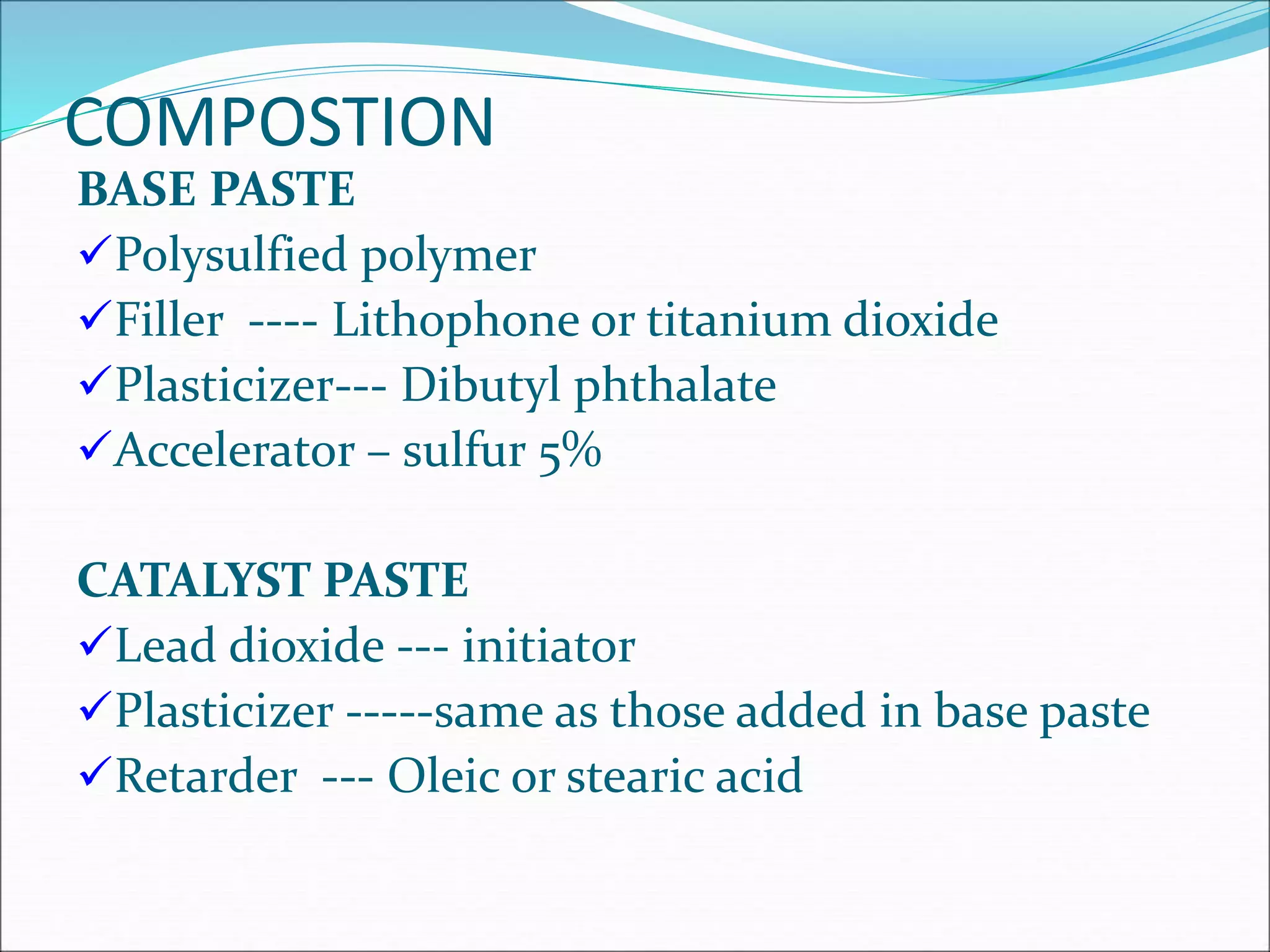 COMPOSTION

BASE PASTE

✓Polysulfied polymer

✓Filler ---- Lithophone or titanium dioxide

✓Plasticizer--- Dibutyl phthalate

✓Accelerator – sulfur 5%

CATALYST PASTE

✓Lead dioxide --- initiator

✓Plasticizer -----same as those added in base paste

✓Retarder --- Oleic or stearic acid